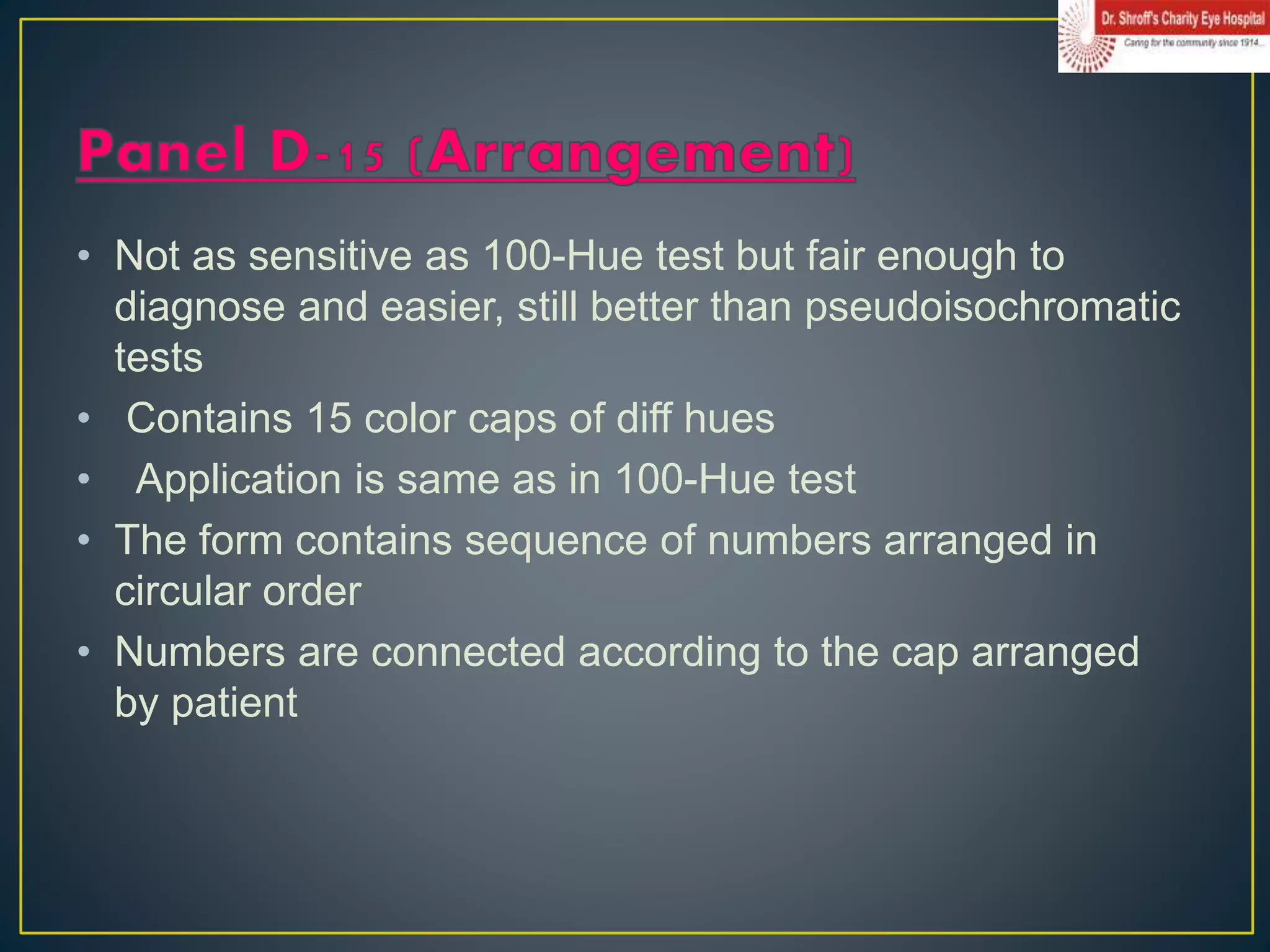 Dr. Shroff's Charity Eye Hospital
Caring for the community since 1914...

Panel D-15 (Arrangement)

• Not as sensitive as 100-Hue test but fair enough to diagnose and easier, still better than pseudoisochromatic tests
• Contains 15 color caps of diff hues
• Application is same as in 100-Hue test
• The form contains sequence of numbers arranged in circular order
• Numbers are connected according to the cap arranged by patient